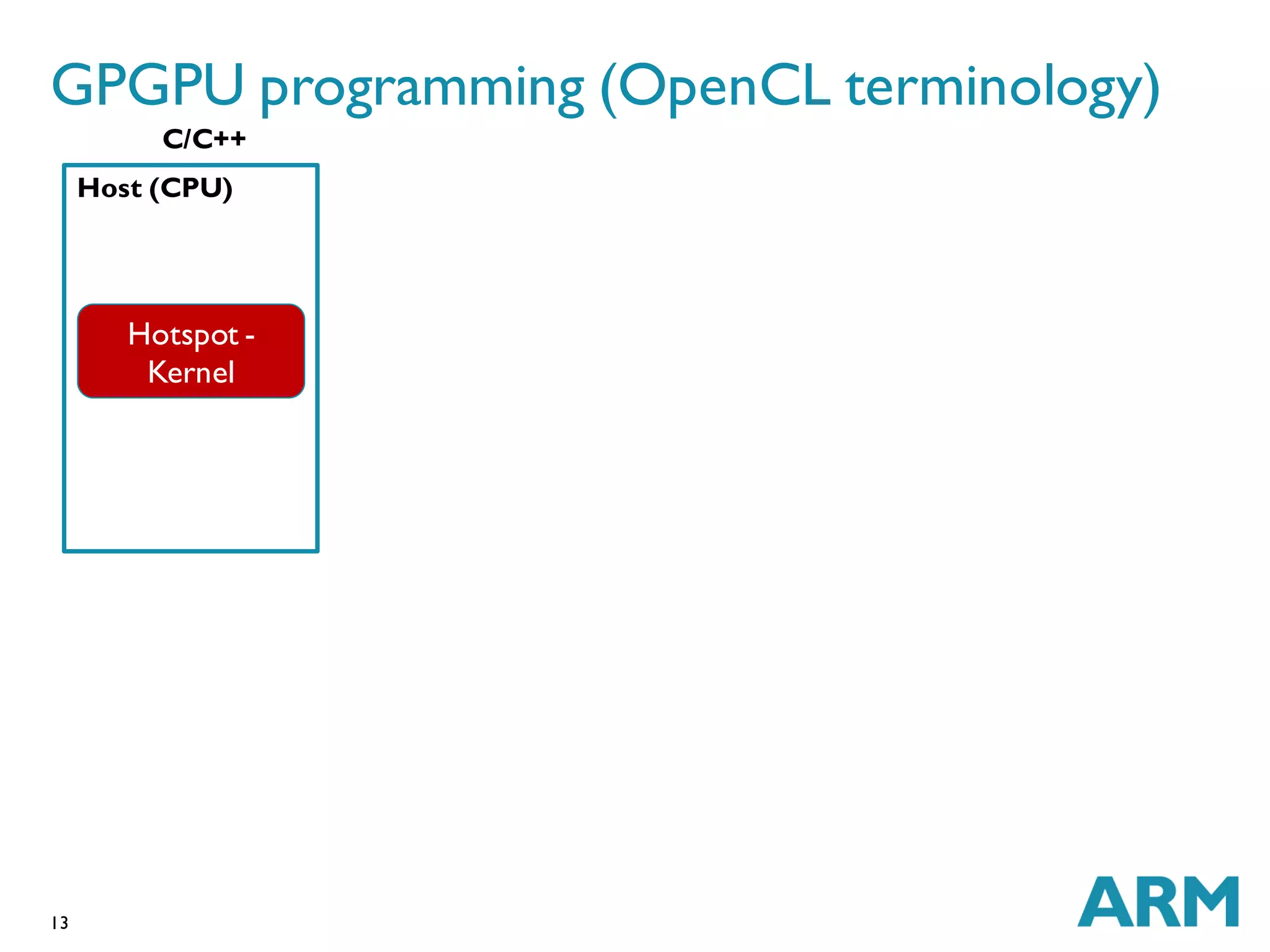 GPGPU programming (OpenCL terminology)

C/C++

Host (CPU)

Hotspot - Kernel

13

ARM